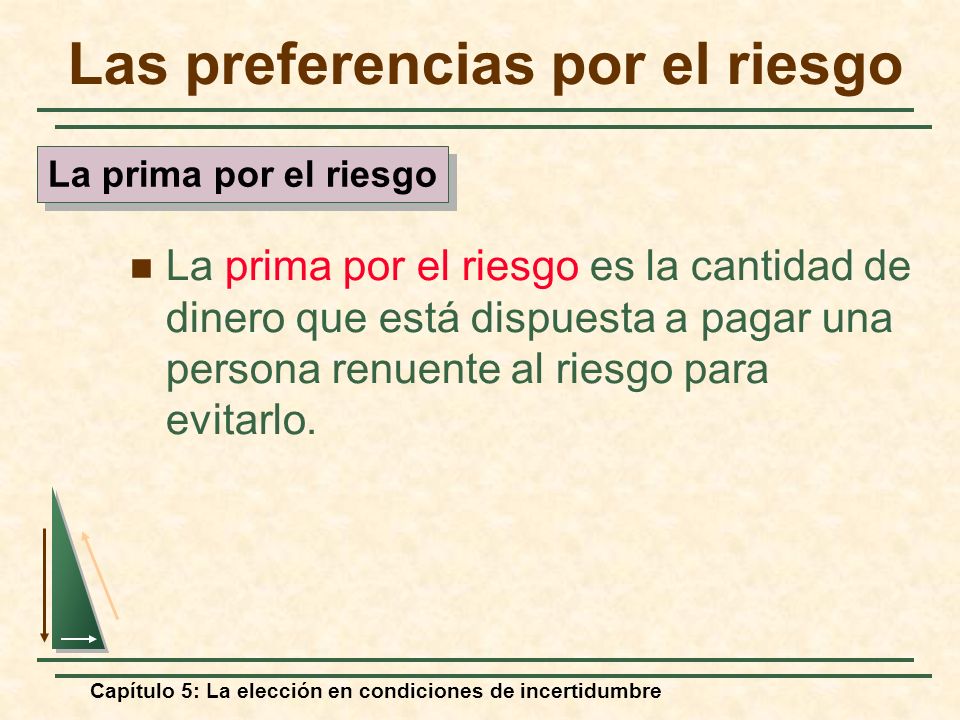 Las preferencias por el riesgo

La prima por el riesgo

La prima por el riesgo es la cantidad de dinero que está dispuesta a pagar una persona renuente al riesgo para evitarlo.

Capítulo 5: La elección en condiciones de incertidumbre